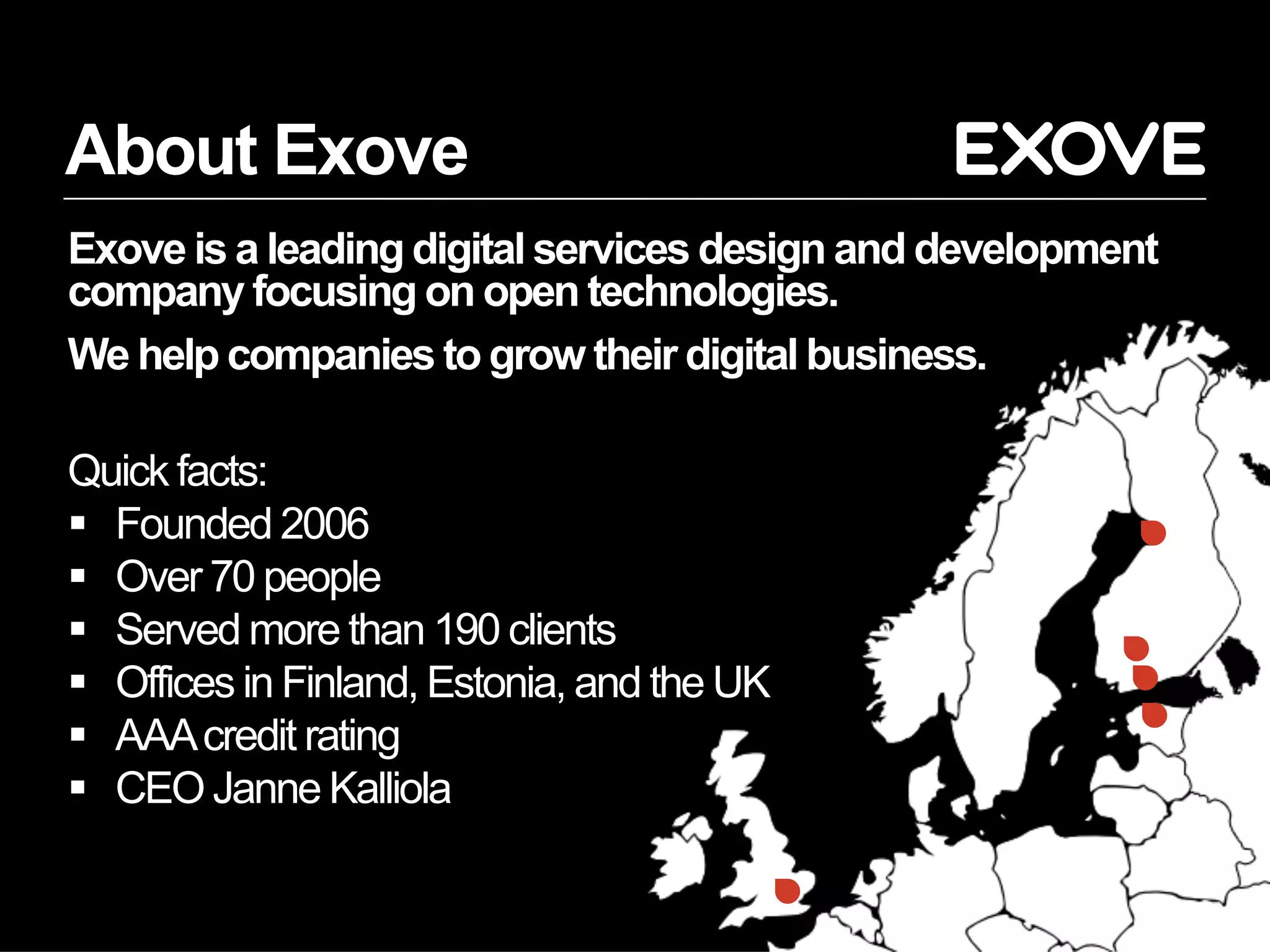 About Exove

EXOVE

Exove is a leading digital services design and development company focusing on open technologies.

We help companies to grow their digital business.

Quick facts:
▪ Founded 2006
▪ Over 70 people
▪ Served more than 190 clients
▪ Offices in Finland, Estonia, and the UK
▪ AAA credit rating
▪ CEO Janne Kalliola